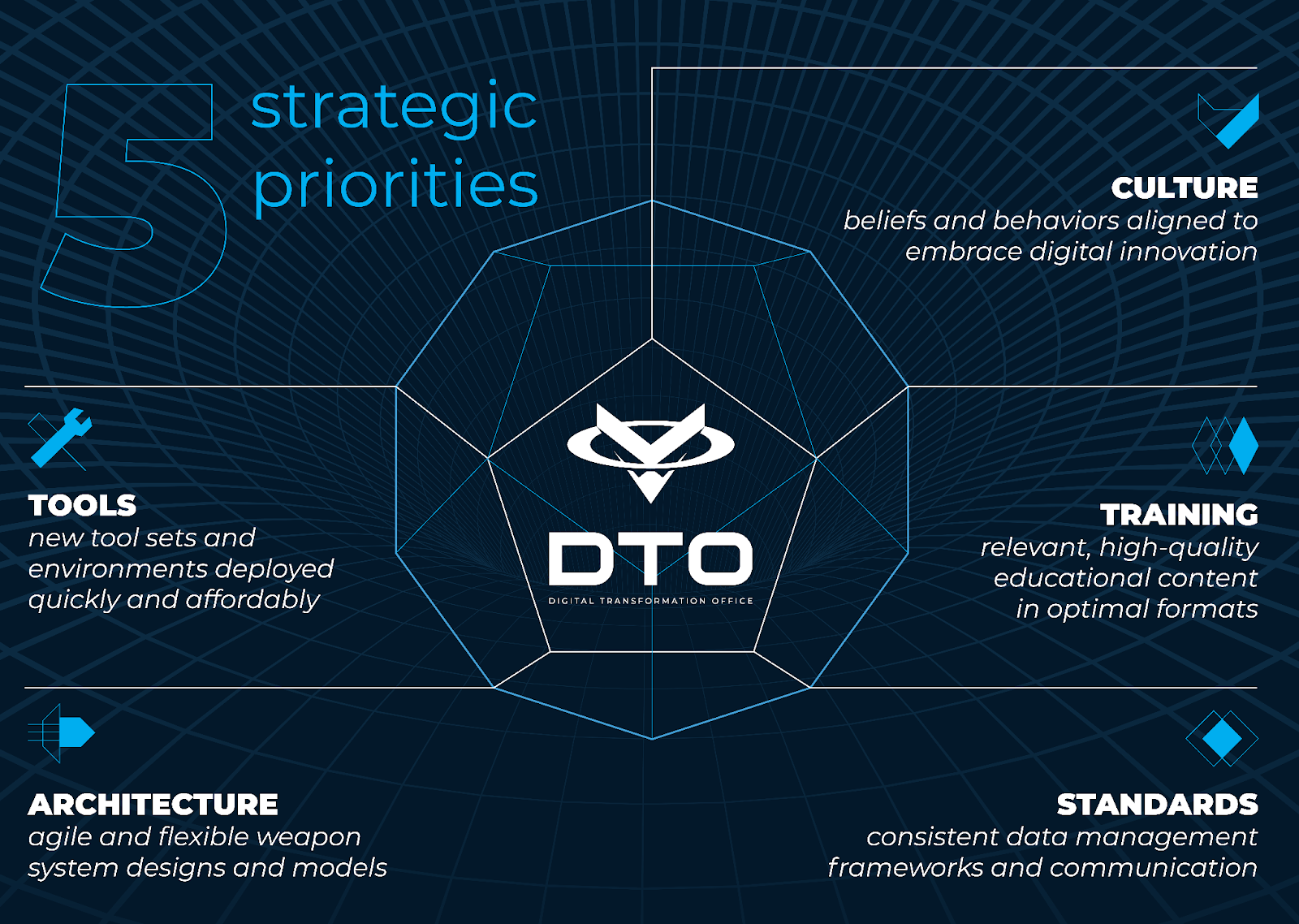 5 strategic priorities

CULTURE
beliefs and behaviors aligned to embrace digital innovation

TOOLS
new tool sets and environments deployed quickly and affordably

DTO
DIGITAL TRANSFORMATION OFFICE

TRAINING
relevant, high-quality educational content in optimal formats

ARCHITECTURE
agile and flexible weapon system designs and models

STANDARDS
consistent data management frameworks and communication